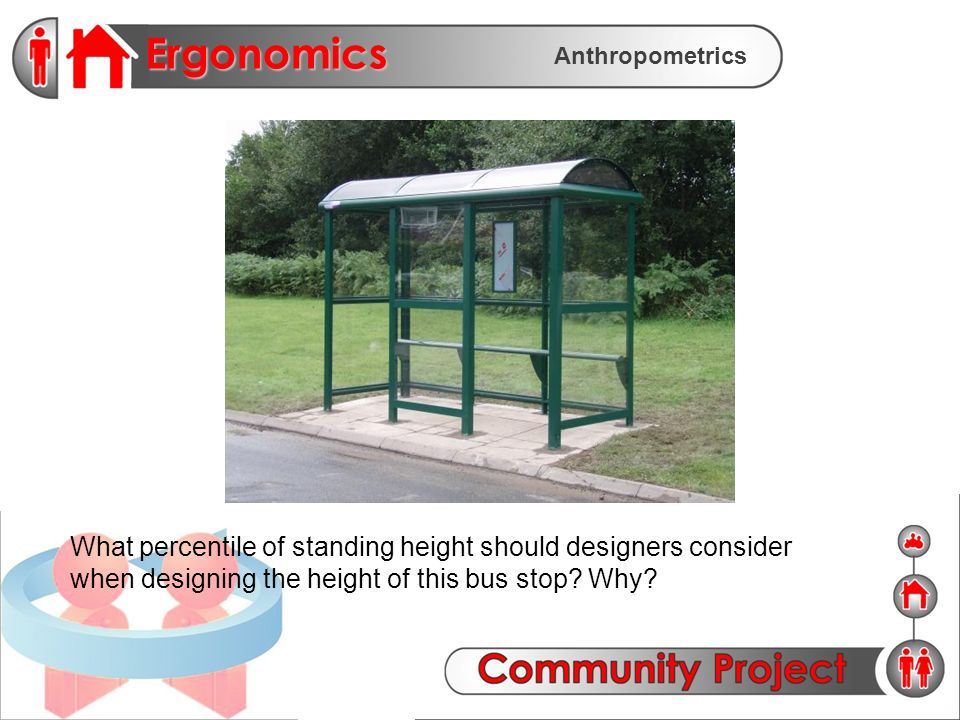 Ergonomics

Anthropometrics

What percentile of standing height should designers consider when designing the height of this bus stop? Why?

Community Project